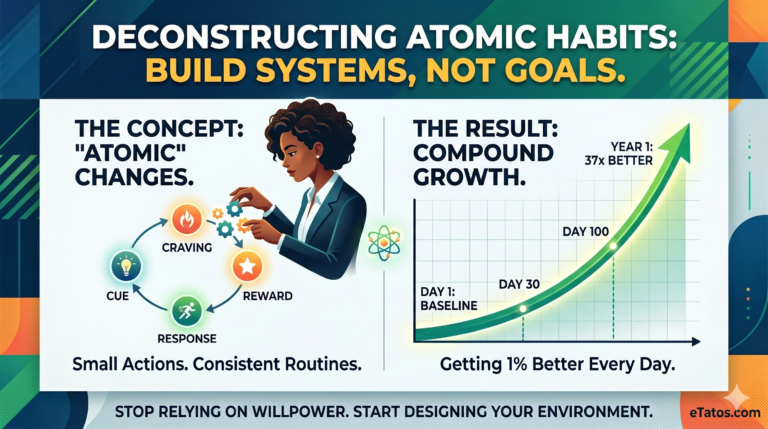 DECONSTRUCTING ATOMIC HABITS:
BUILD SYSTEMS, NOT GOALS.

THE CONCEPT: "ATOMIC" CHANGES.

CRAVING

CUE

REWARD

RESPONSE

Small Actions. Consistent Routines.

THE RESULT: COMPOUND GROWTH.

YEAR 1: 37x BETTER

DAY 100

DAY 30

DAY 1: BASELINE

Getting 1% Better Every Day.

STOP RELYING ON WILLPOWER. START DESIGNING YOUR ENVIRONMENT.

eTatos.com